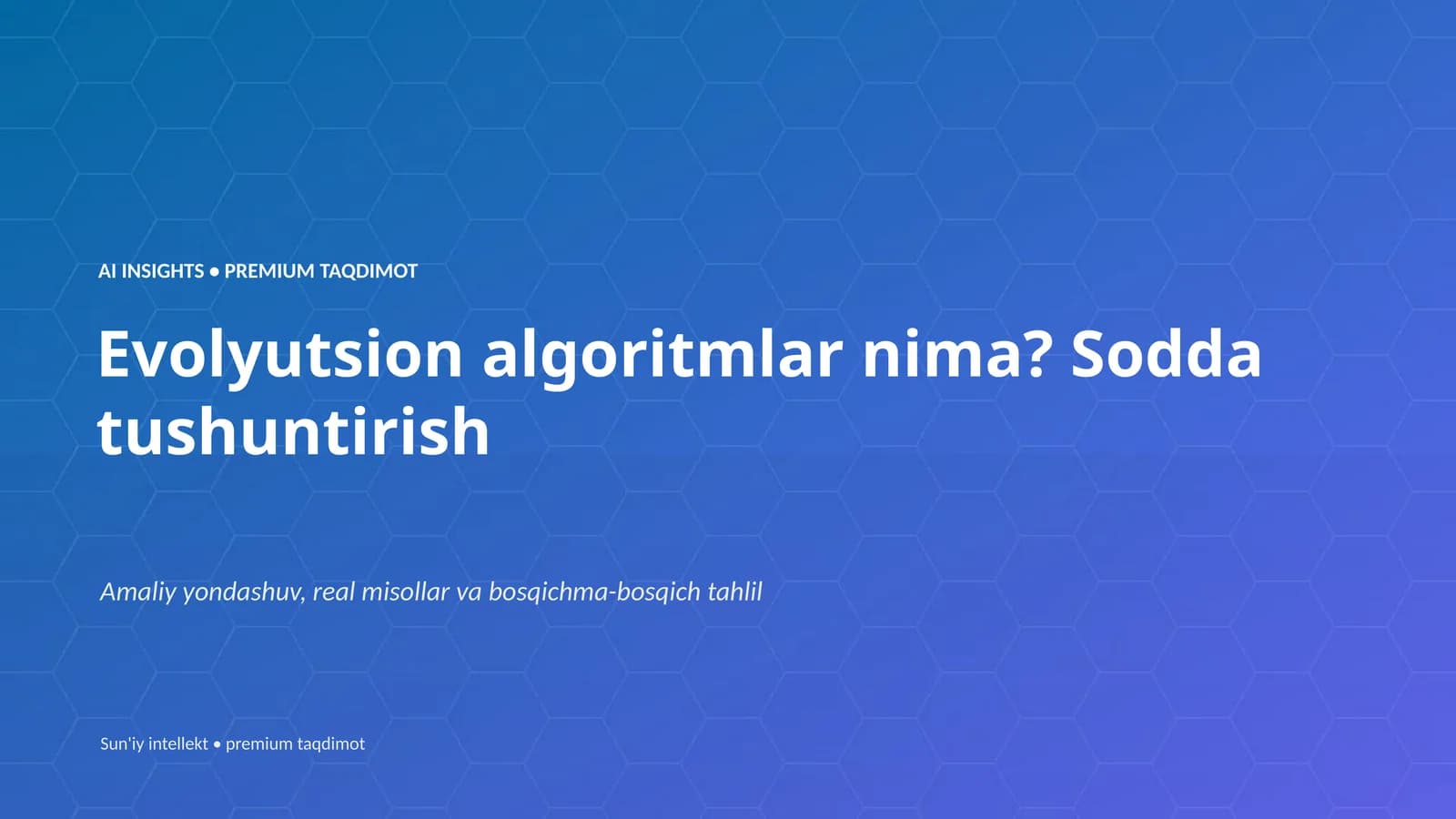 AI INSIGHTS • PREMIUM TAQDIMOT

Evolyutsion algoritmlar nima? Sodda tushuntirish

Amaliy yondashuv, real misollar va bosqichma-bosqich tahlil

Sun'iy intellekt • premium taqdimot